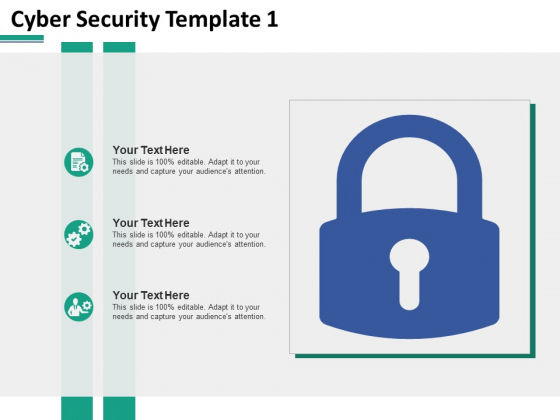 Cyber Security Template 1

Your Text Here
This slide is 100% editable. Adapt it to your needs and capture your audience's attention.

Your Text Here
This slide is 100% editable. Adapt it to your needs and capture your audience's attention.

Your Text Here
This slide is 100% editable. Adapt it to your needs and capture your audience's attention.